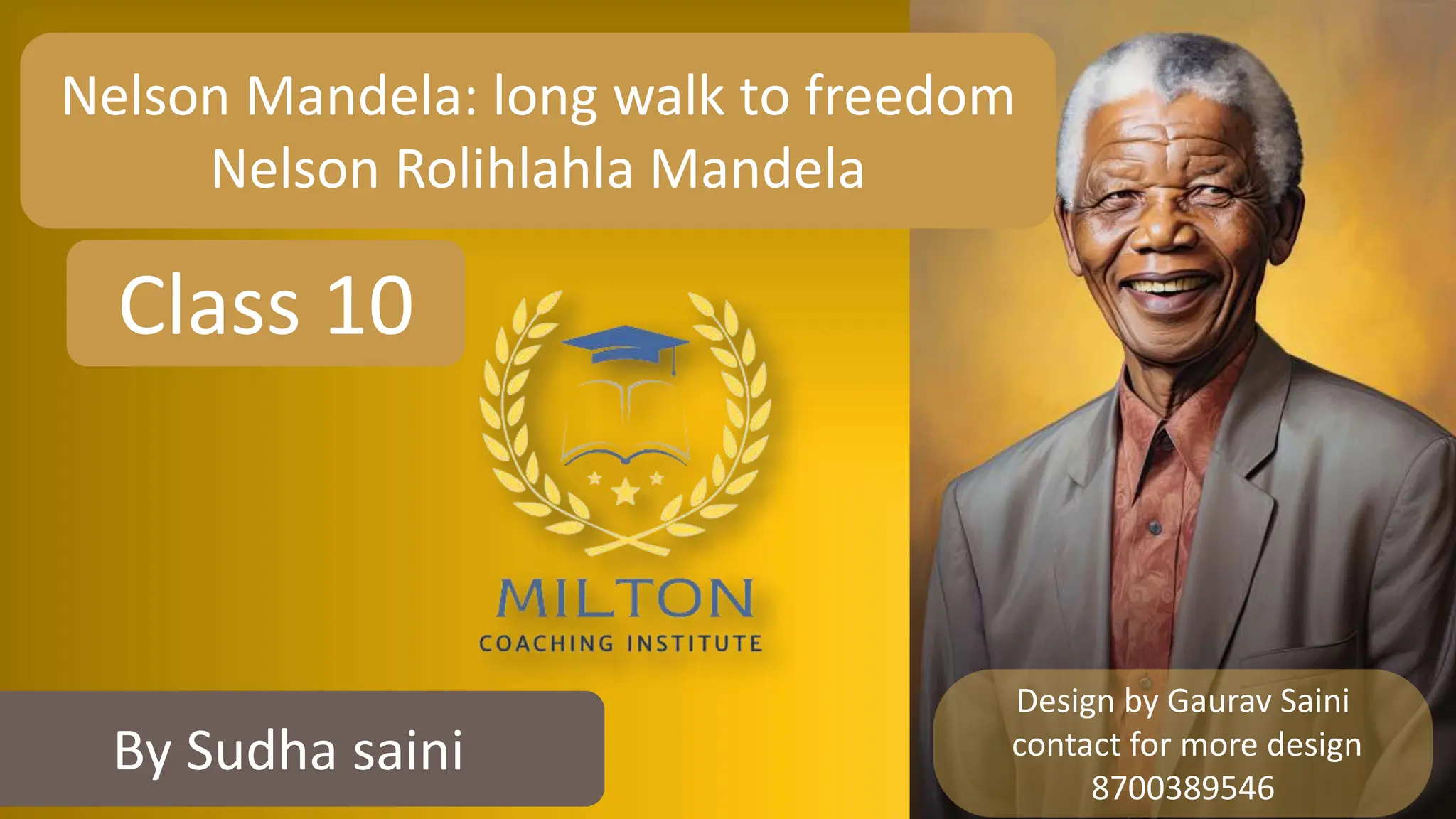 Nelson Mandela: long walk to freedom
Nelson Rolihlahla Mandela

Class 10

MILTON
COACHING INSTITUTE

By Sudha saini

Design by Gaurav Saini
contact for more design
8700389546